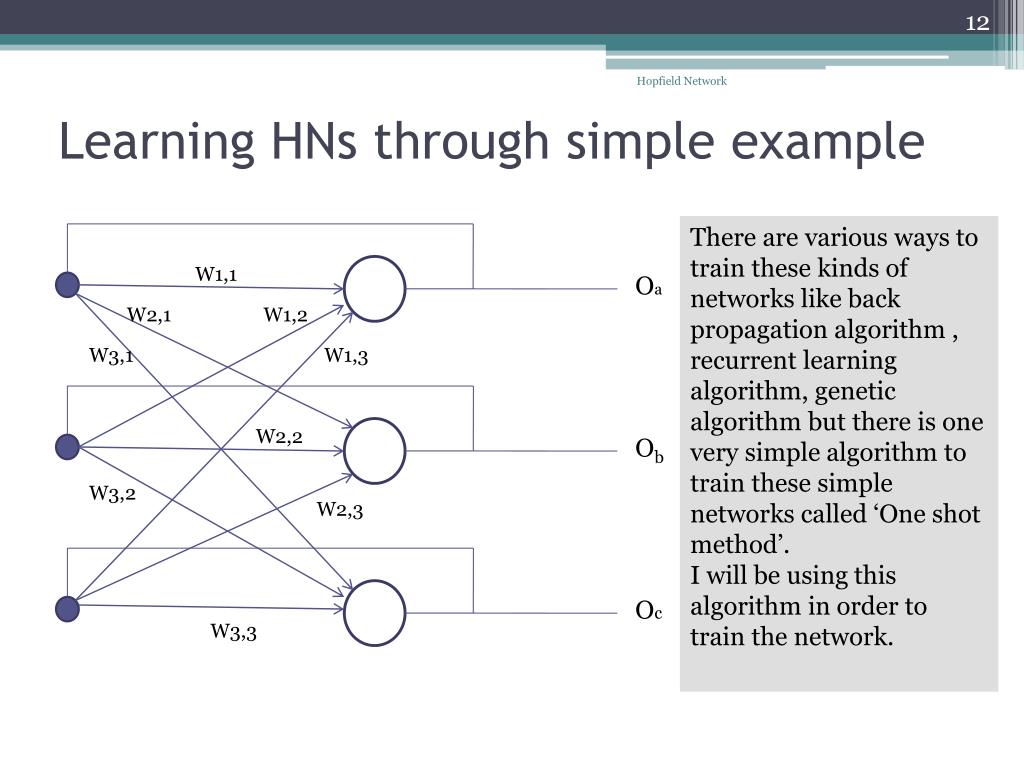 12

Hopfield Network

Learning HNs through simple example

W1,1

W2,1

W1,2

W3,1

W1,3

W2,2

W3,2

W2,3

W3,3

$O_a$

$O_b$

$O_c$

There are various ways to train these kinds of networks like back propagation algorithm , recurrent learning algorithm, genetic algorithm but there is one very simple algorithm to train these simple networks called ‘One shot method’.
I will be using this algorithm in order to train the network.